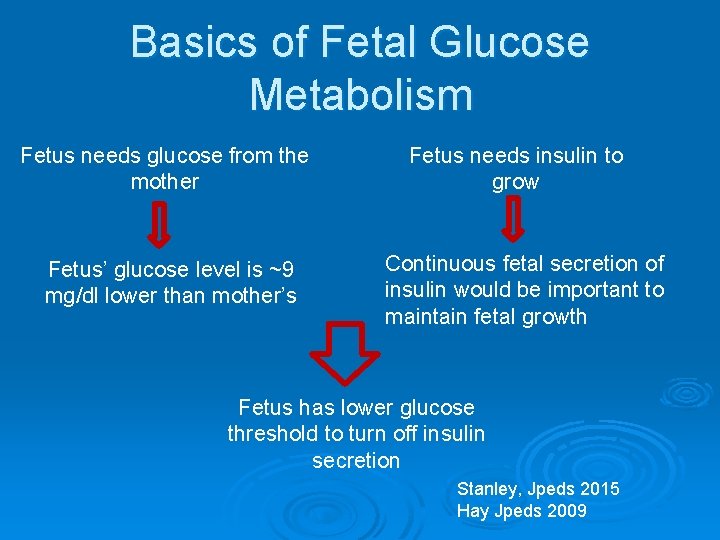 Basics of Fetal Glucose Metabolism

Fetus needs glucose from the mother

Fetus' glucose level is ~9 mg/dl lower than mother's

Fetus needs insulin to grow

Continuous fetal secretion of insulin would be important to maintain fetal growth

Fetus has lower glucose threshold to turn off insulin secretion

Stanley, Jpeds 2015
Hay Jpeds 2009